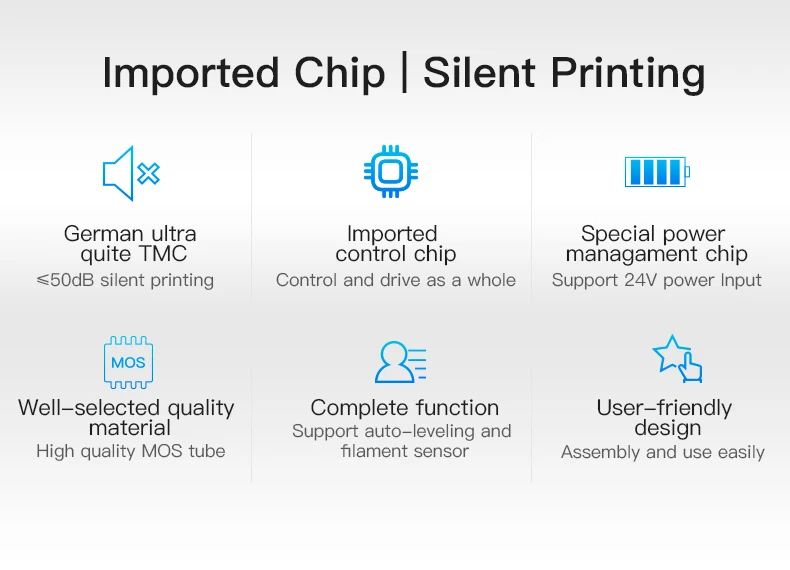 Imported Chip | Silent Printing

German ultra quite TMC
≤50dB silent printing

Imported control chip
Control and drive as a whole

Special power managament chip
Support 24V power Input

MOS

Well-selected quality material
High quality MOS tube

Complete function
Support auto-leveling and filament sensor

User-friendly design
Assembly and use easily